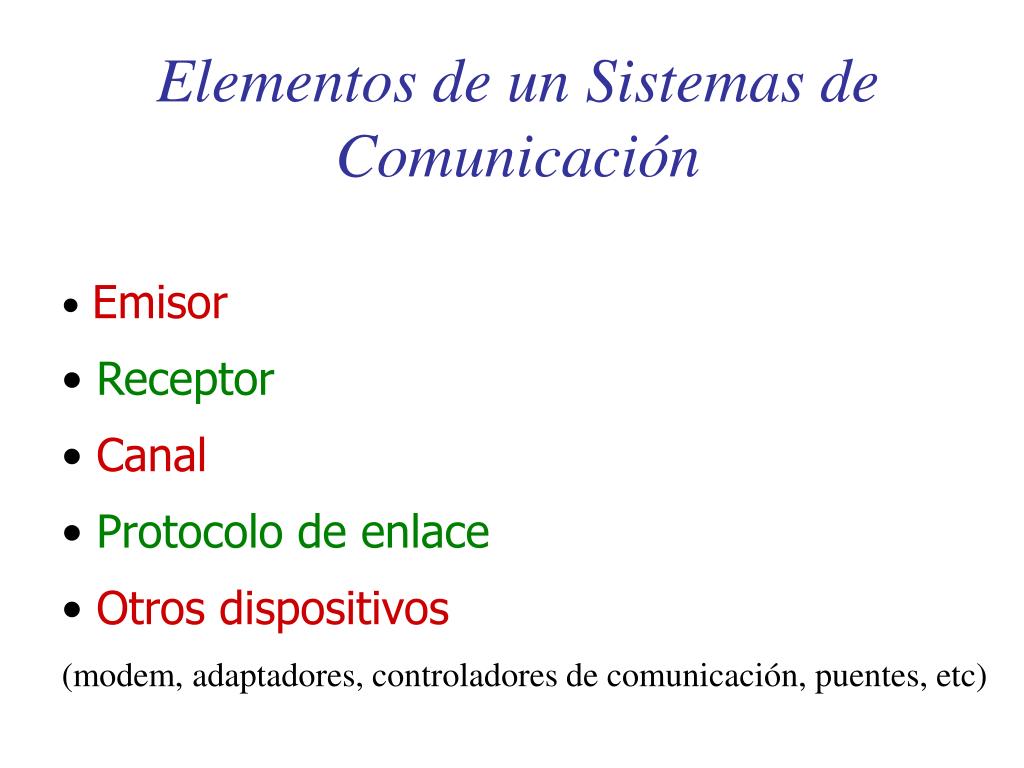 Elementos de un Sistemas de Comunicación

• Emisor
• Receptor
• Canal
• Protocolo de enlace
• Otros dispositivos
(modem, adaptadores, controladores de comunicación, puentes, etc)